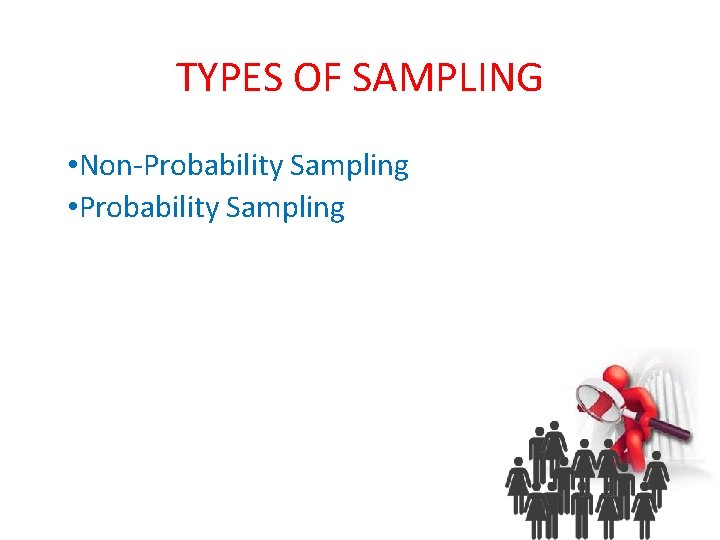 TYPES OF SAMPLING

•Non-Probability Sampling
•Probability Sampling